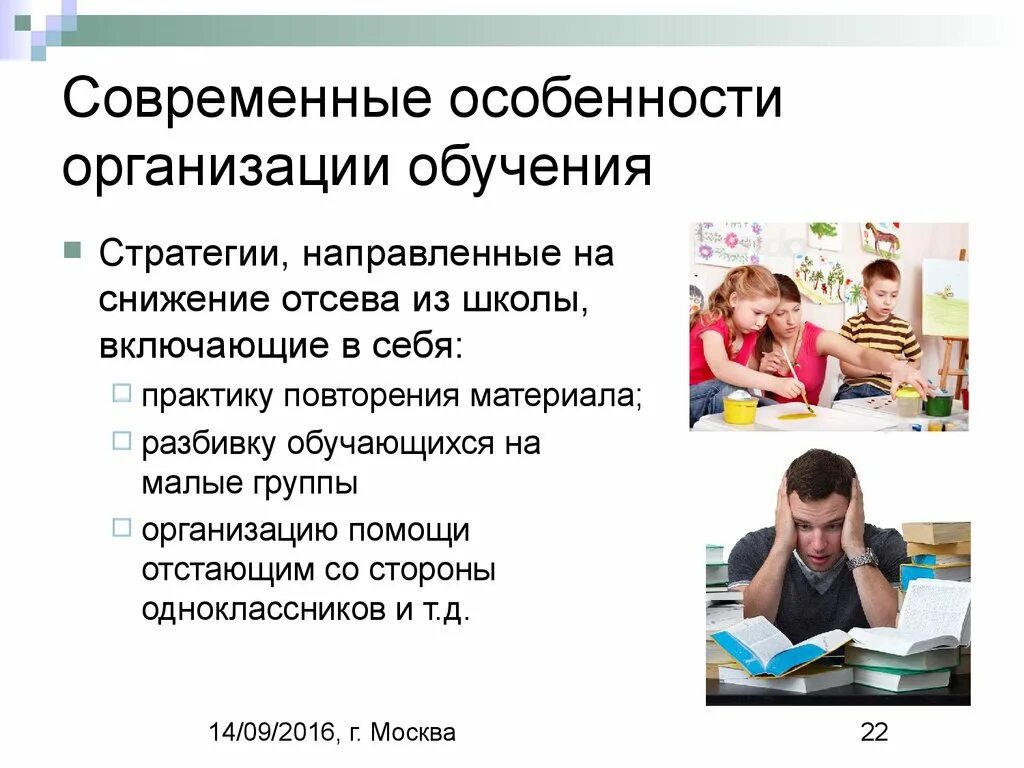 Современные особенности организации обучения

Стратегии, направленные на снижение отсева из школы, включающие в себя:

практику повторения материала;

разбивку обучающихся на малые группы

организацию помощи отстающим со стороны одноклассников и т.д.

14/09/2016, г. Москва

22